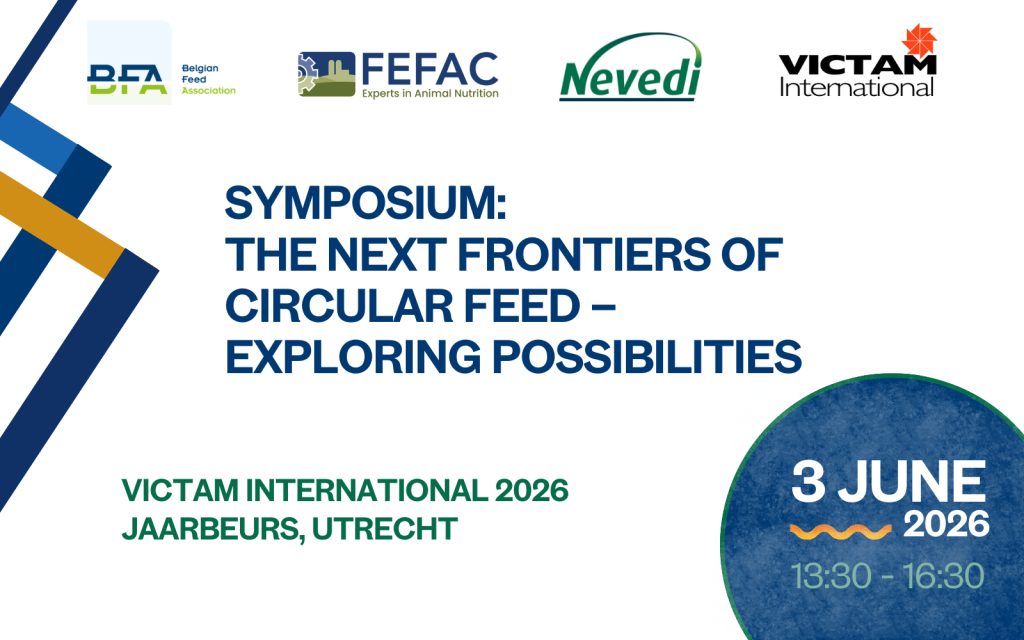 BFA Belgian Feed Association

FEFAC Experts in Animal Nutrition

Nevedi

VICTAM International

SYMPOSIUM:
THE NEXT FRONTIERS OF CIRCULAR FEED – EXPLORING POSSIBILITIES

VICTAM INTERNATIONAL 2026
JAARBEURS, UTRECHT

3 JUNE
2026
13:30 - 16:30